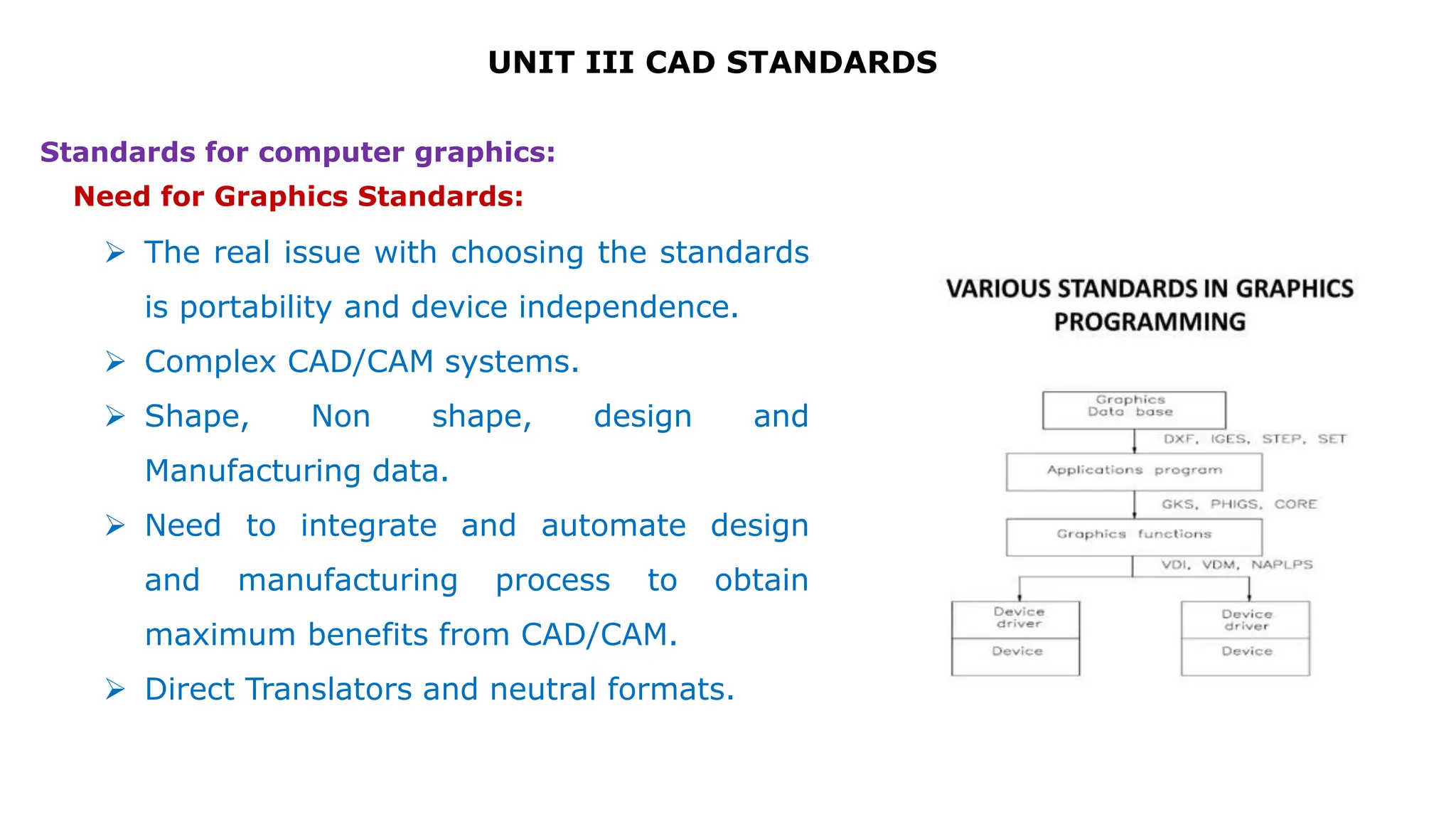 UNIT III CAD STANDARDS

Standards for computer graphics:

Need for Graphics Standards:

➢ The real issue with choosing the standards is portability and device independence.

➢ Complex CAD/CAM systems.

➢ Shape, Non shape, design and Manufacturing data.

➢ Need to integrate and automate design and manufacturing process to obtain maximum benefits from CAD/CAM.

➢ Direct Translators and neutral formats.

VARIOUS STANDARDS IN GRAPHICS PROGRAMMING

Graphics Data base

DXF, IGES, STEP, SET

Applications program

GKS, PHIGS, CORE

Graphics functions

VDI, VDM, NAPLPS

Device driver

Device

Device driver

Device